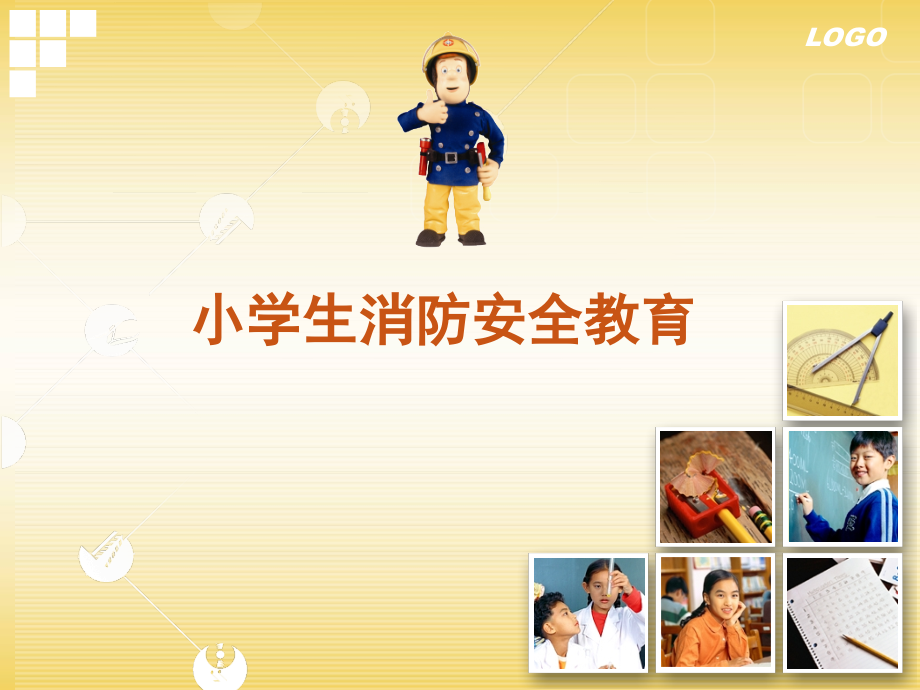 LOGO

小学生消防安全教育